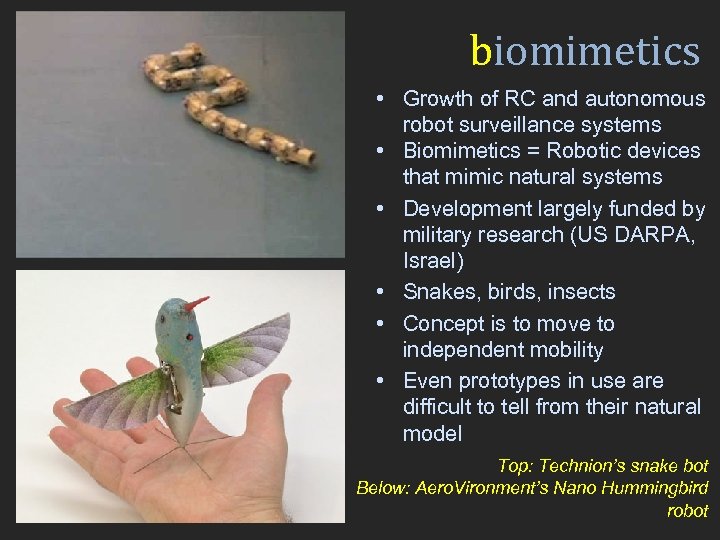 biomimetics

• Growth of RC and autonomous robot surveillance systems
• Biomimetics = Robotic devices that mimic natural systems
• Development largely funded by military research (US DARPA, Israel)
• Snakes, birds, insects
• Concept is to move to independent mobility
• Even prototypes in use are difficult to tell from their natural model

Top: Technion's snake bot
Below: AeroVironment's Nano Hummingbird robot